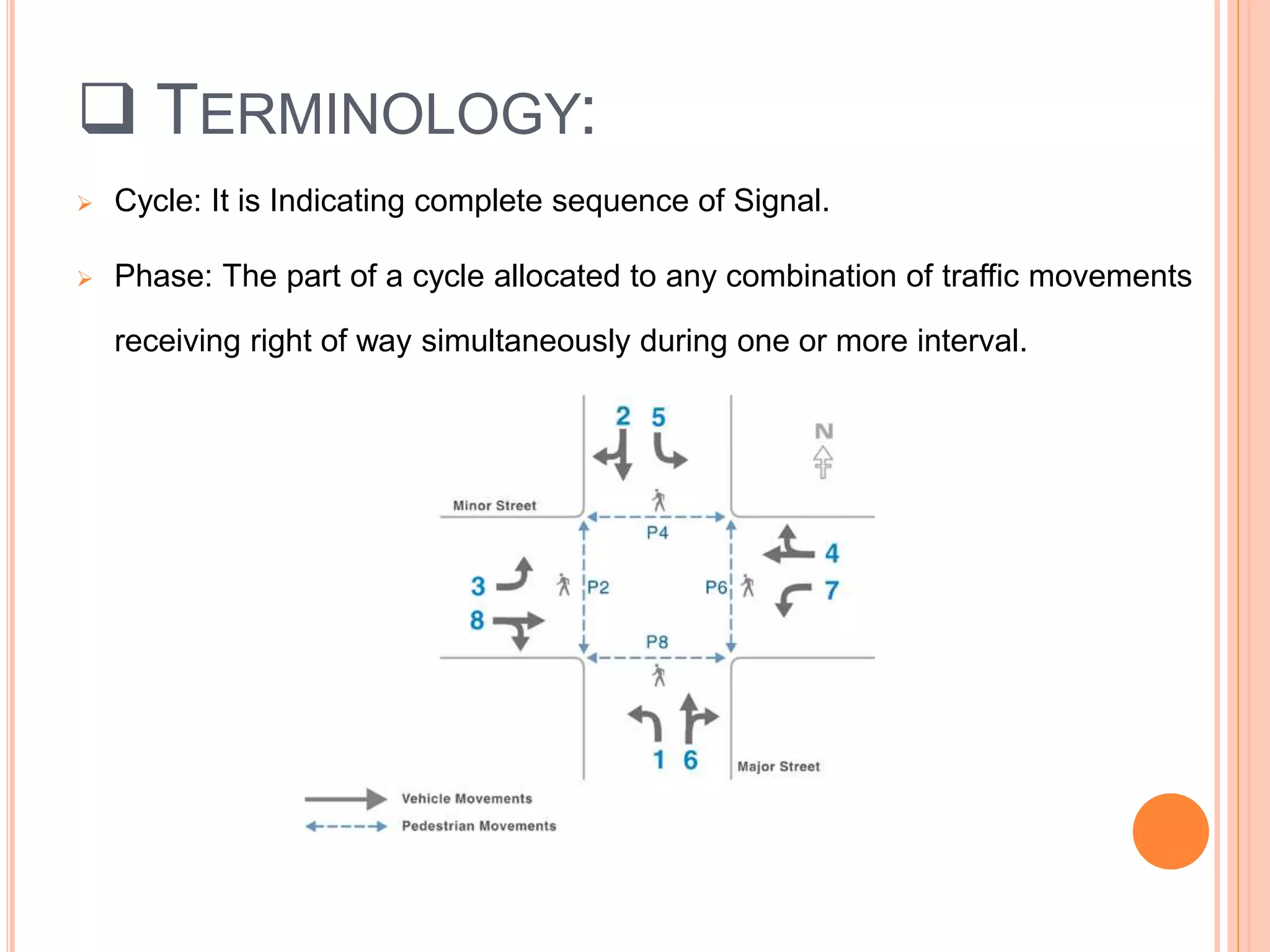 ❑ TERMINOLOGY:

➢ Cycle: It is Indicating complete sequence of Signal.

➢ Phase: The part of a cycle allocated to any combination of traffic movements receiving right of way simultaneously during one or more interval.

2 5

N

Minor Street

P4

4

3

P2

P6

7

8

P8

1 6

Major Street

Vehicle Movements

Pedestrian Movements